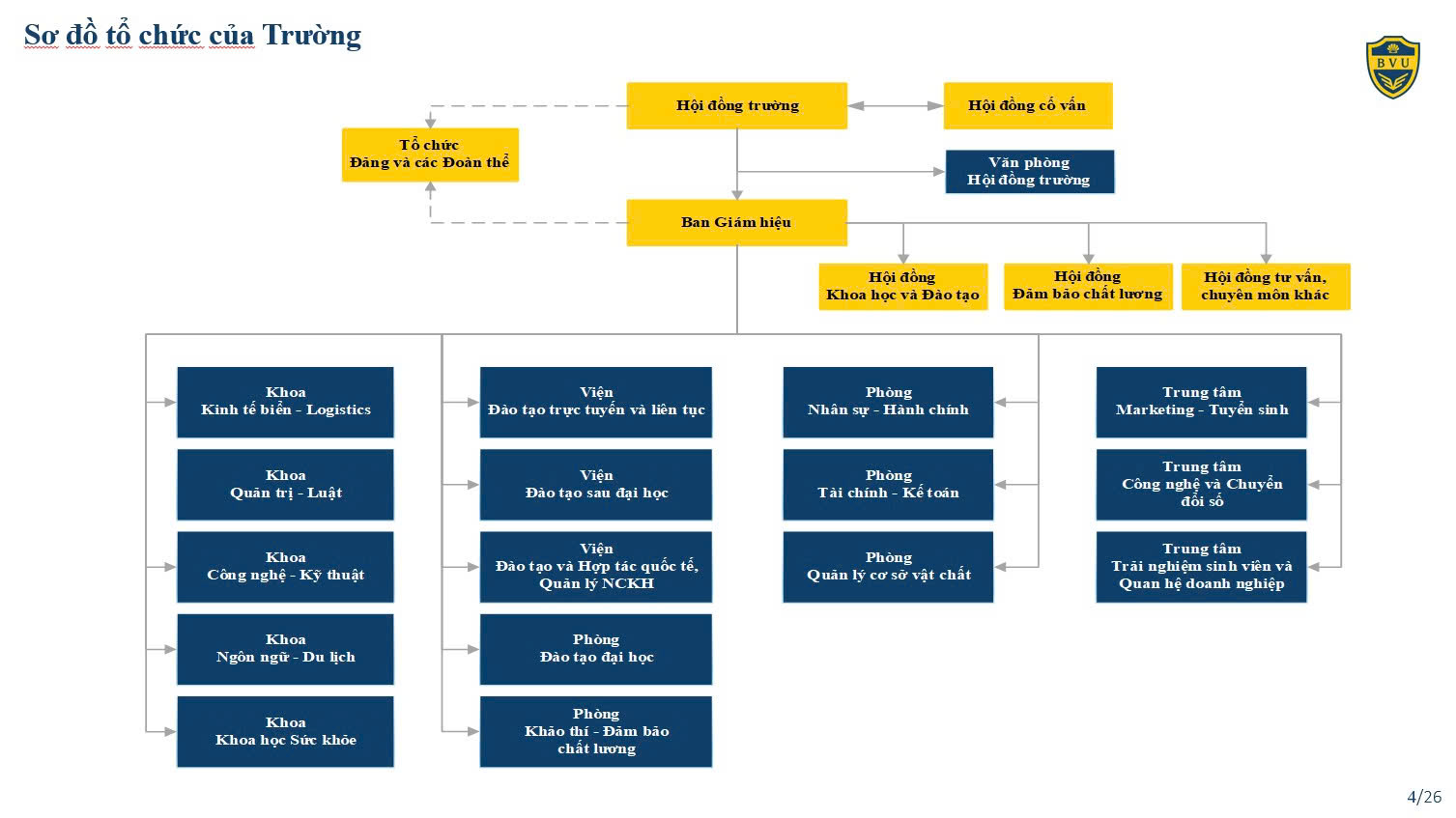 Sơ đồ tổ chức của Trường

BVU

Hội đồng trường

Hội đồng cố vấn

Tổ chức Đảng và các Đoàn thể

Văn phòng Hội đồng trường

Ban Giám hiệu

Hội đồng Khoa học và Đào tạo

Hội đồng Đảm bảo chất lượng

Hội đồng tư vấn, chuyên môn khác

Khoa Kinh tế biển - Logistics

Khoa Quản trị - Luật

Khoa Công nghệ - Kỹ thuật

Khoa Ngôn ngữ - Du lịch

Khoa Khoa học Sức khỏe

Viện Đào tạo trực tuyến và liên tục

Viện Đào tạo sau đại học

Viện Đào tạo và Hợp tác quốc tế, Quản lý NCKH

Phòng Đào tạo đại học

Phòng Khảo thí - Đảm bảo chất lượng

Phòng Nhân sự - Hành chính

Phòng Tài chính - Kế toán

Phòng Quản lý cơ sở vật chất

Trung tâm Marketing - Tuyển sinh

Trung tâm Công nghệ và Chuyển đổi số

Trung tâm Trải nghiệm sinh viên và Quan hệ doanh nghiệp

4/26